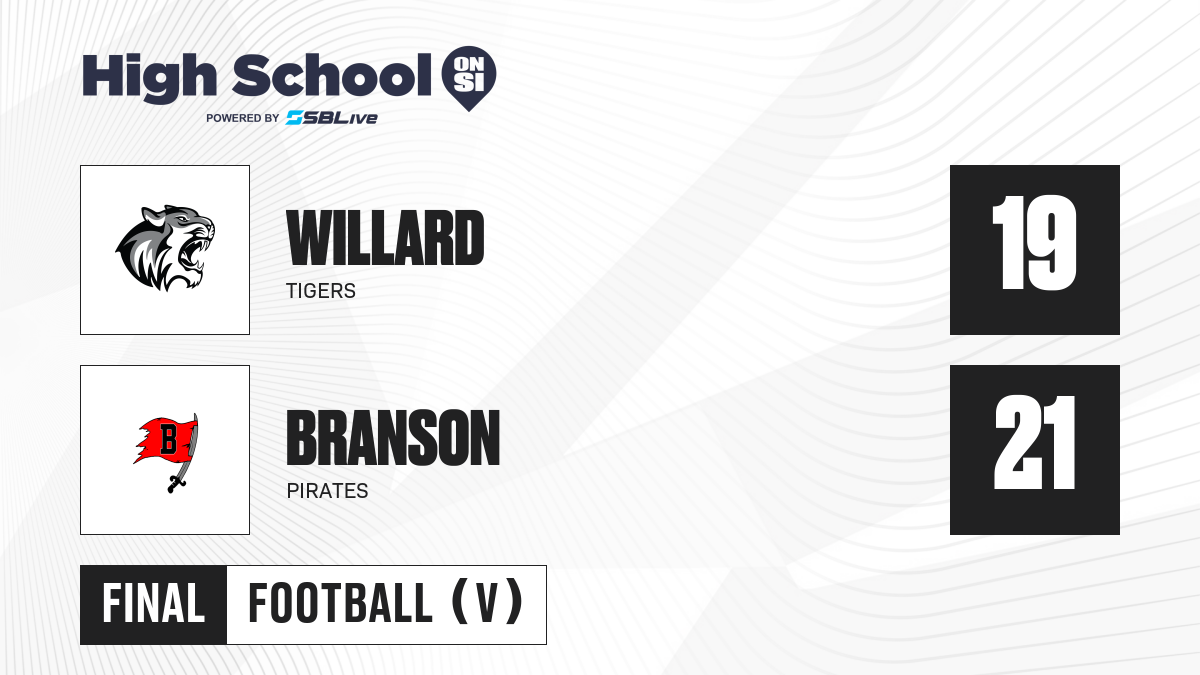 High School ON SI
POWERED BY SBLive

WILLARD
TIGERS

19

B

BRANSON
PIRATES

21

FINAL FOOTBALL (V)